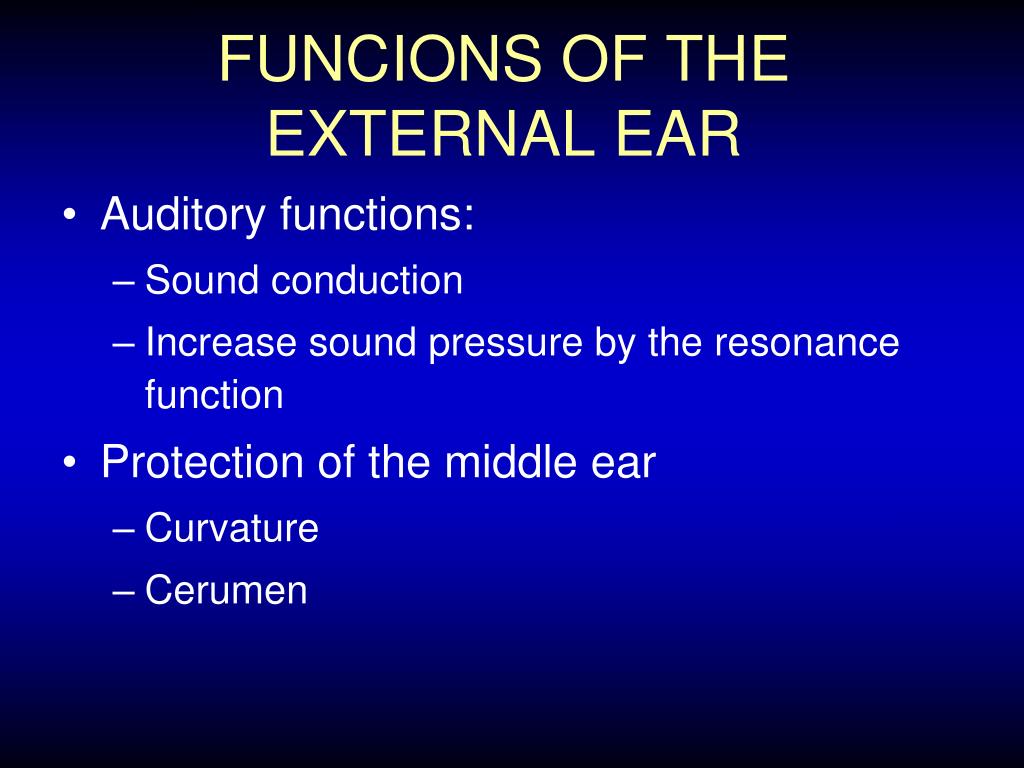 FUNCIONS OF THE EXTERNAL EAR

• Auditory functions:
– Sound conduction
– Increase sound pressure by the resonance function
• Protection of the middle ear
– Curvature
– Cerumen